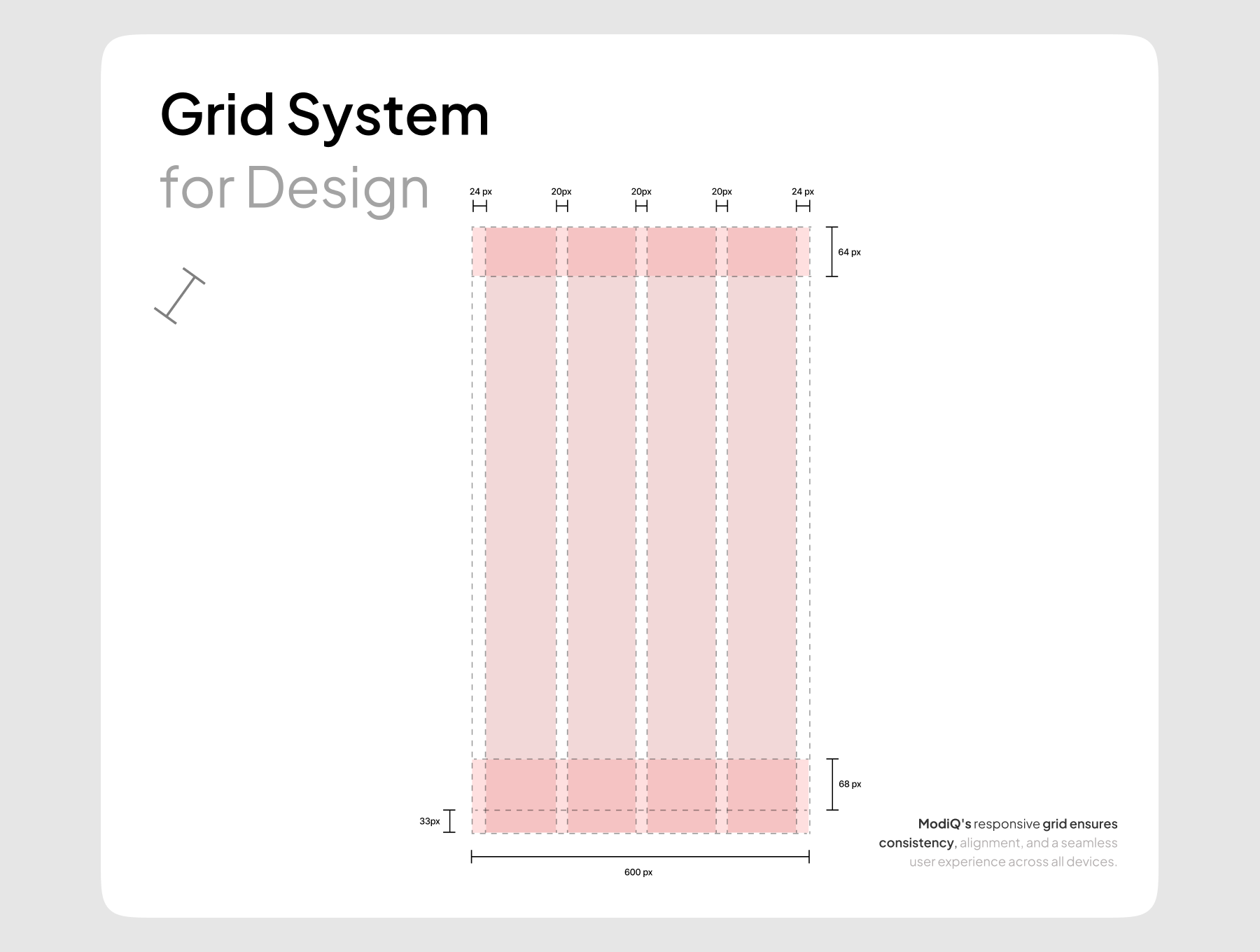 Grid System
for Design

24 px
20px
20px
20px
24 px

64 px

68 px

33px

600 px

ModiQ's responsive grid ensures consistency, alignment, and a seamless user experience across all devices.